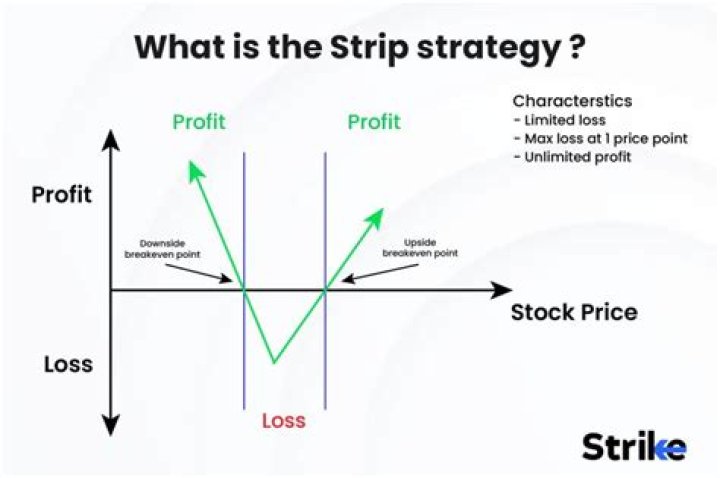 What is the Strip strategy ?

Characterstics
- Limited loss
- Max loss at 1 price point
- Unlimited profit

Profit

Profit

Profit

Downside breakeven point

Upside breakeven point

Stock Price

Loss

Loss

Strike